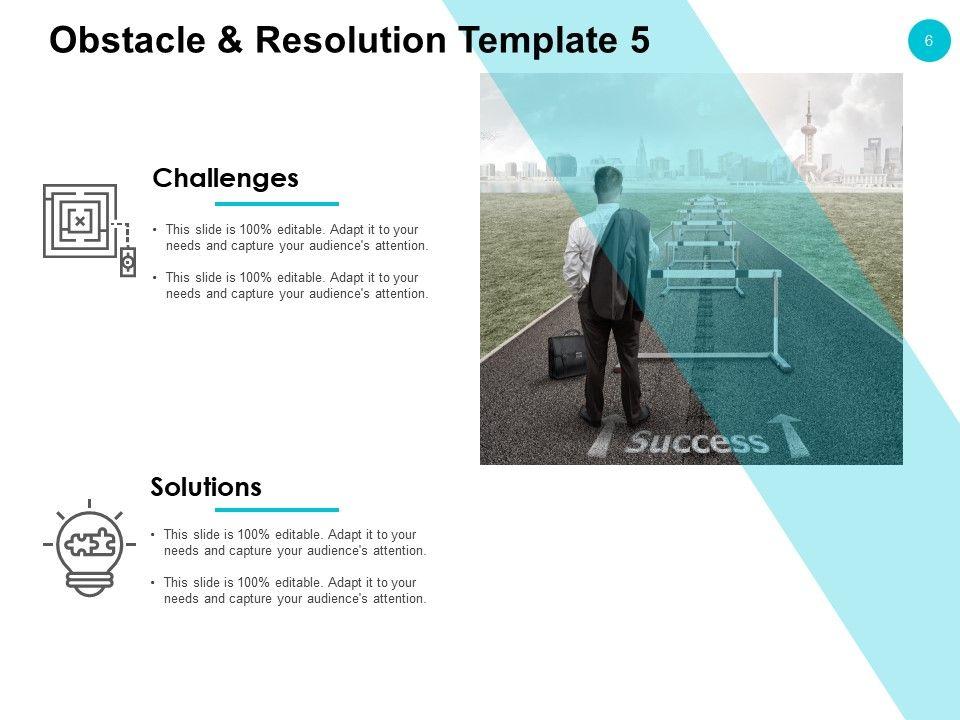 Obstacle & Resolution Template 5

6

Challenges

• This slide is 100% editable. Adapt it to your needs and capture your audience's attention.

• This slide is 100% editable. Adapt it to your needs and capture your audience's attention.

Success

Solutions

• This slide is 100% editable. Adapt it to your needs and capture your audience's attention.

• This slide is 100% editable. Adapt it to your needs and capture your audience's attention.